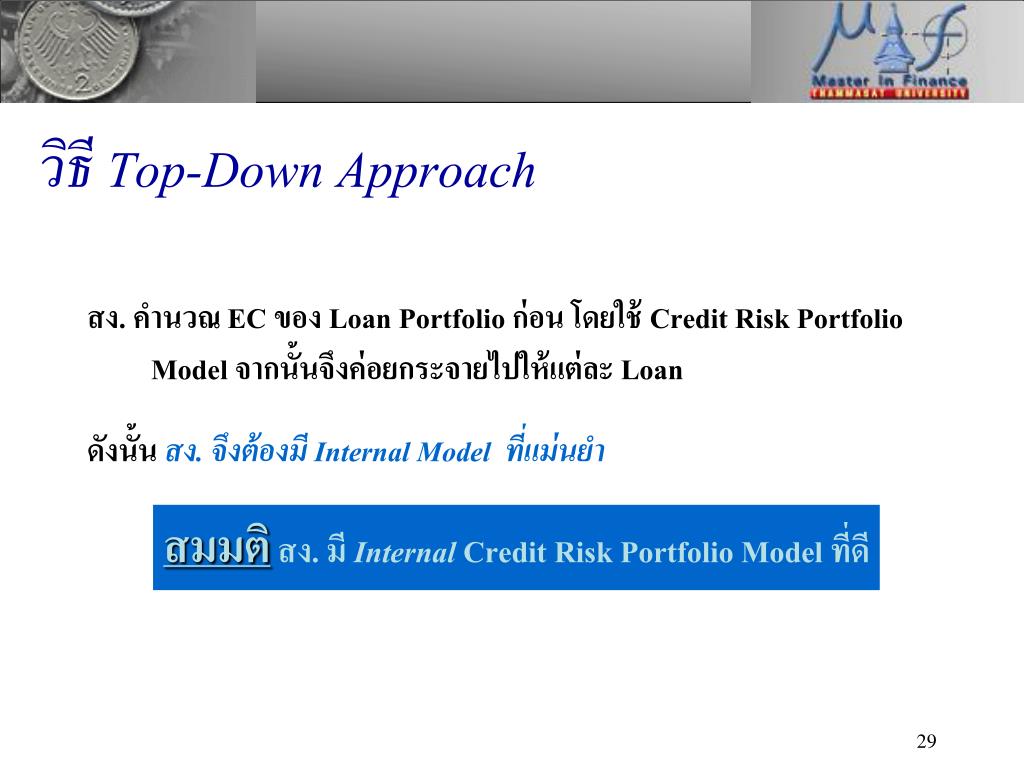 Master in Finance
THAMMASAT UNIVERSITY

วิธี Top-Down Approach

สง. คำนวณ EC ของ Loan Portfolio ก่อน โดยใช้ Credit Risk Portfolio Model จากนั้นจึงค่อยกระจายไปให้แต่ละ Loan

ดังนั้น สง. จึงต้องมี Internal Model ที่แม่นยำ

สมมติ สง. มี Internal Credit Risk Portfolio Model ที่ดี

29